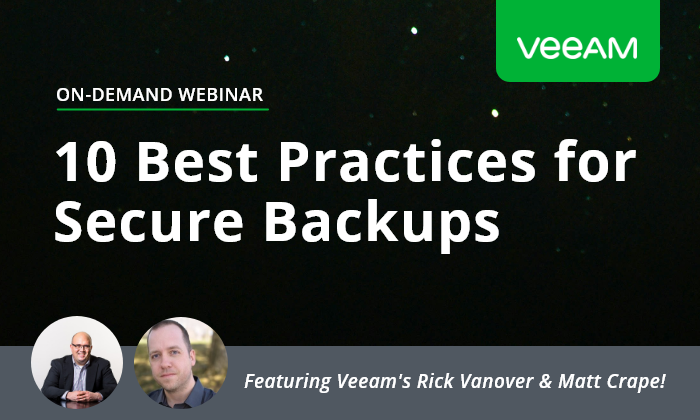 VEEAM

ON-DEMAND WEBINAR

10 Best Practices for Secure Backups

Featuring Veeam's Rick Vanover & Matt Crape!